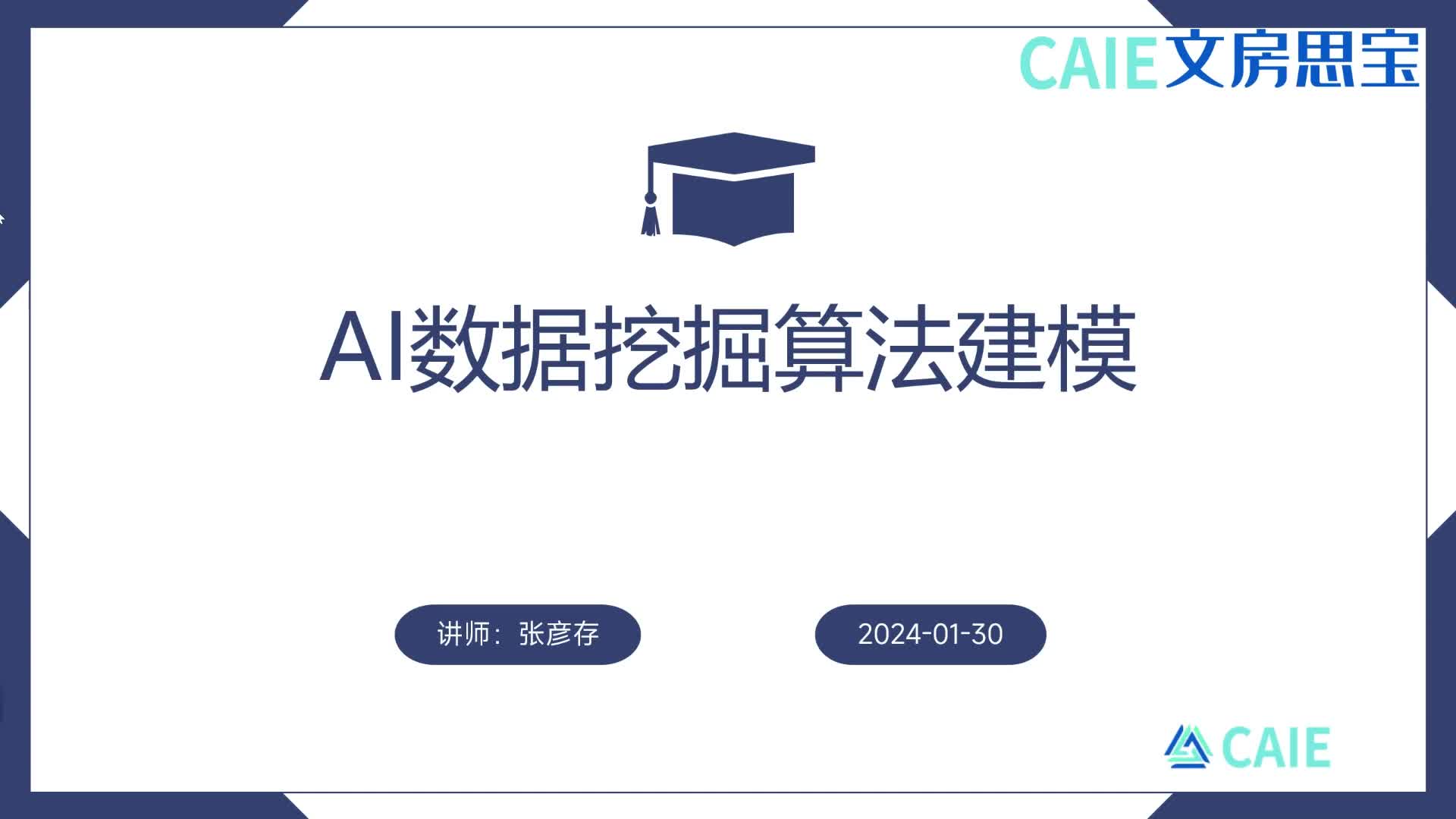 CAIE文房思宝

AI数据挖掘算法建模

讲师：张彦存

2024-01-30

CAIE